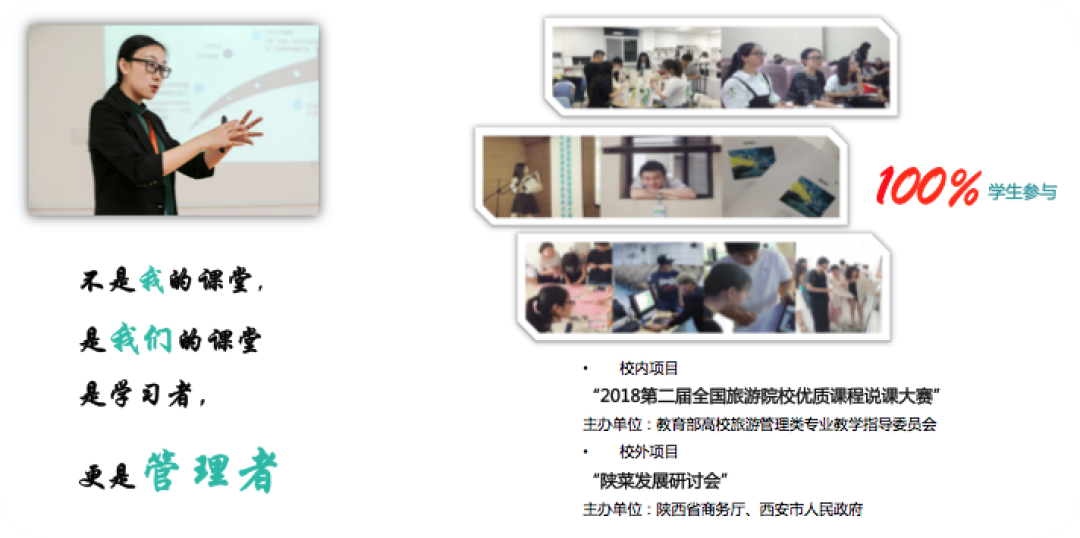 不是我的课堂，

是我们的课堂

是学习者，

更是管理者

100% 学生参与

• 校内项目

“2018第二届全国旅游院校优质课程说课大赛”

主办单位：教育部高校旅游管理类专业教学指导委员会

• 校外项目

“陕菜发展研讨会”

主办单位：陕西省商务厅、西安市人民政府